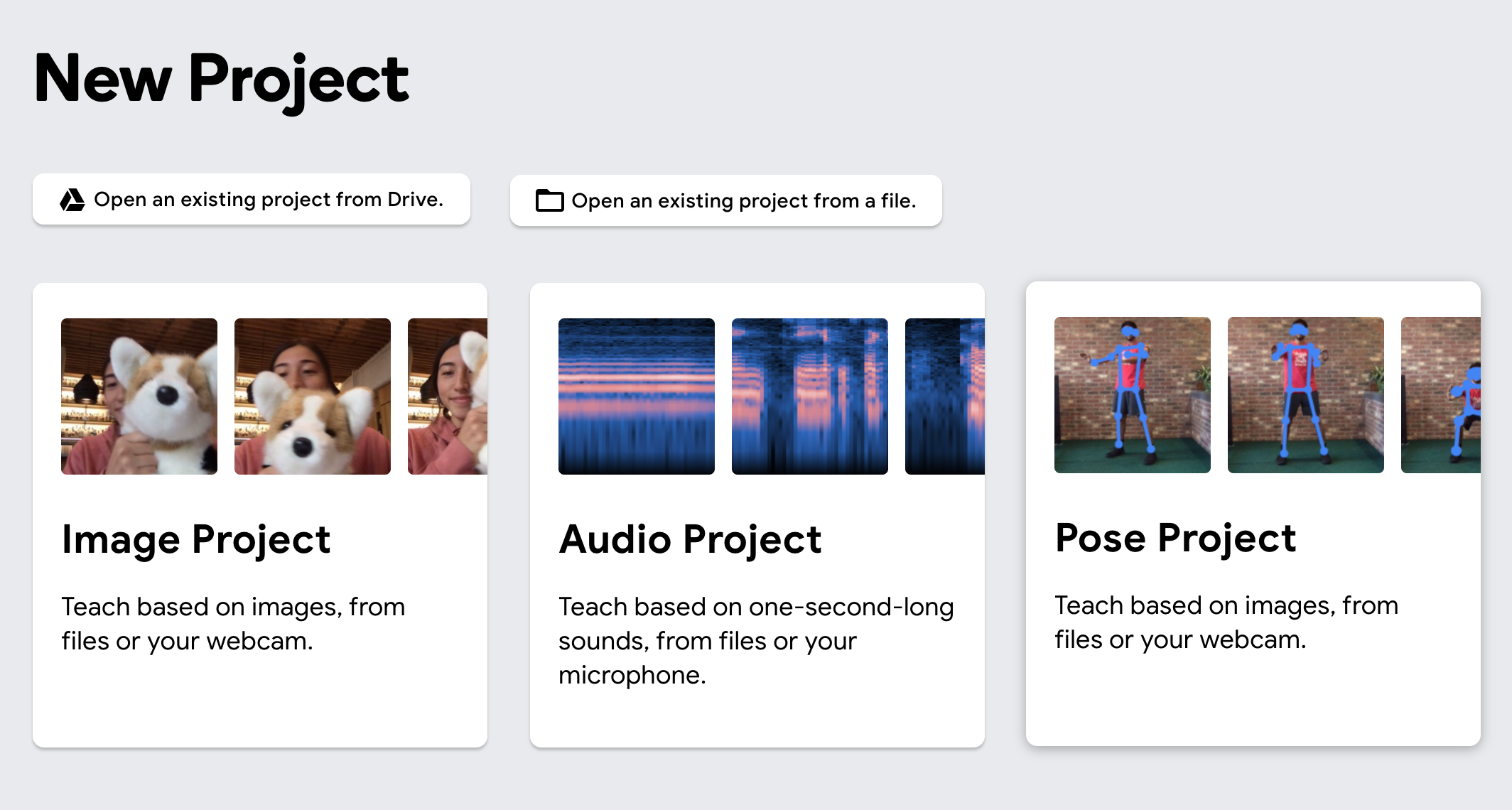 New Project

Open an existing project from Drive.

Open an existing project from a file.

Image Project

Teach based on images, from files or your webcam.

Audio Project

Teach based on one-second-long sounds, from files or your microphone.

Pose Project

Teach based on images, from files or your webcam.